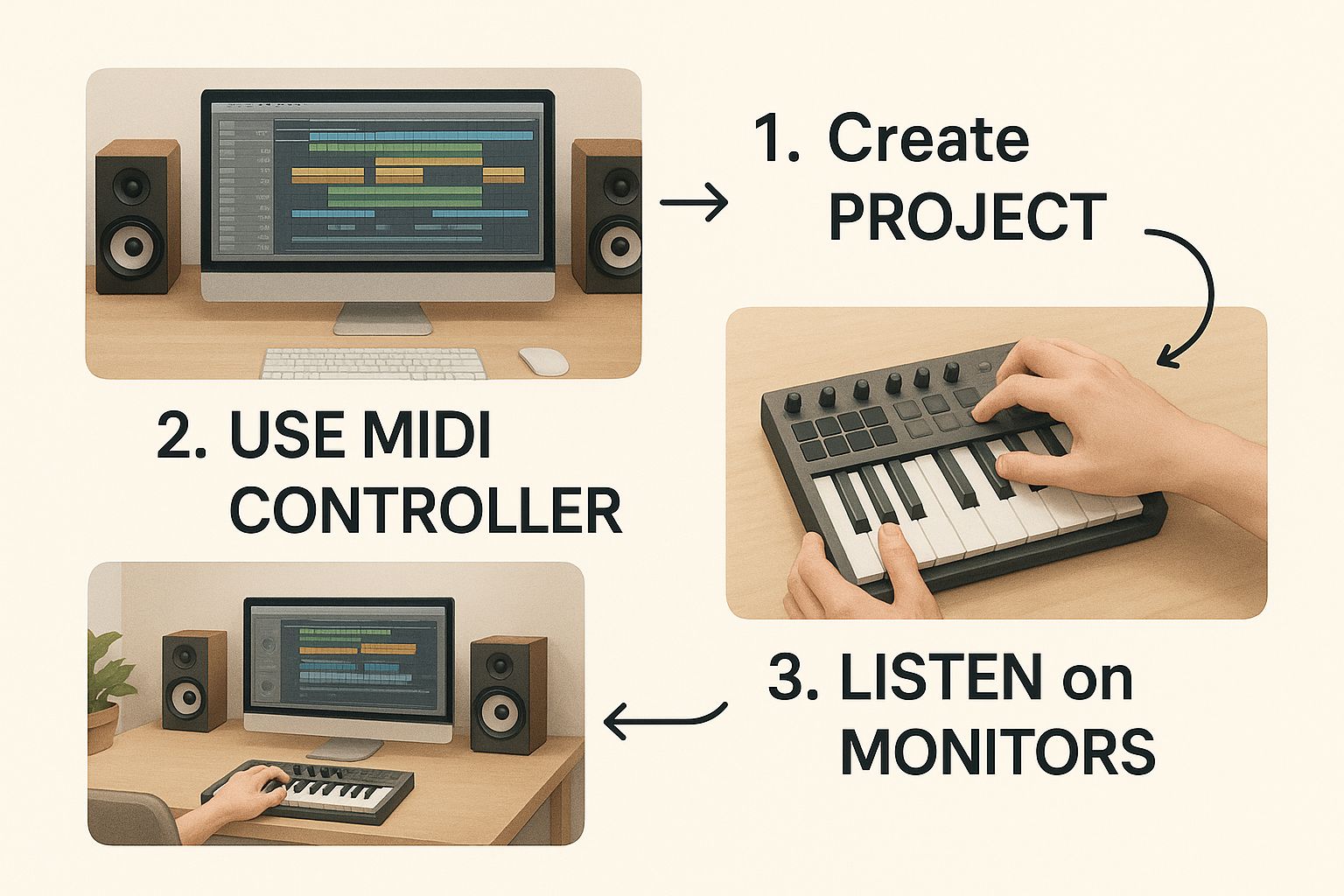 1. Create PROJECT

2. USE MIDI CONTROLLER

3. LISTEN on MONITORS